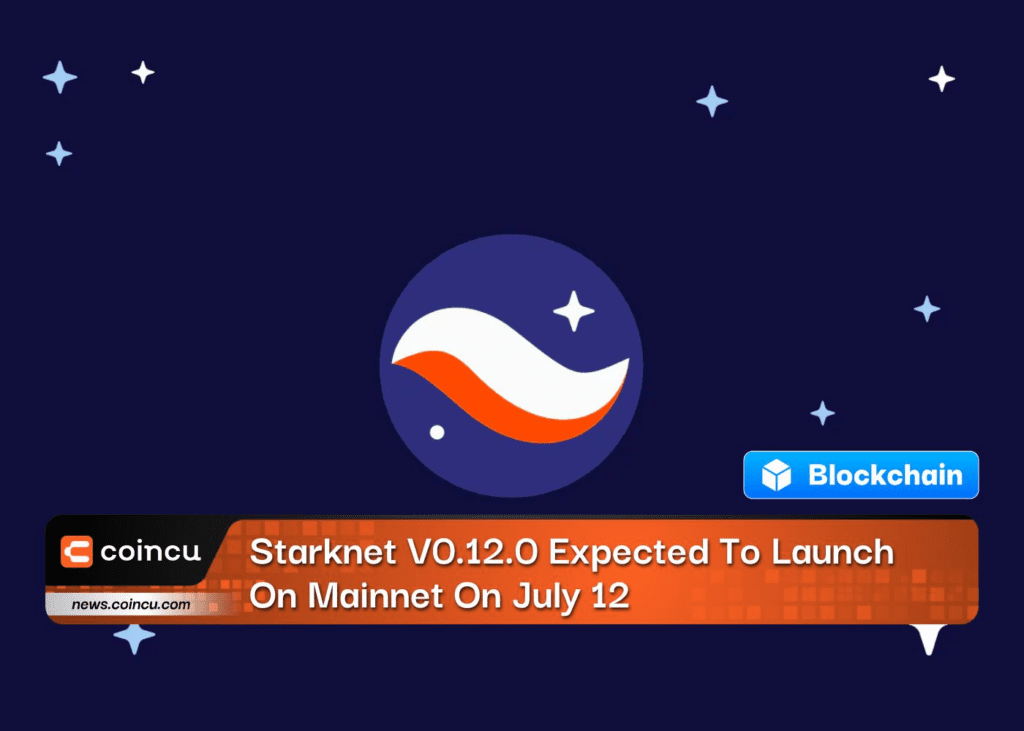 Blockchain

coincu

news.coincu.com

Starknet V0.12.0 Expected To Launch On Mainnet On July 12